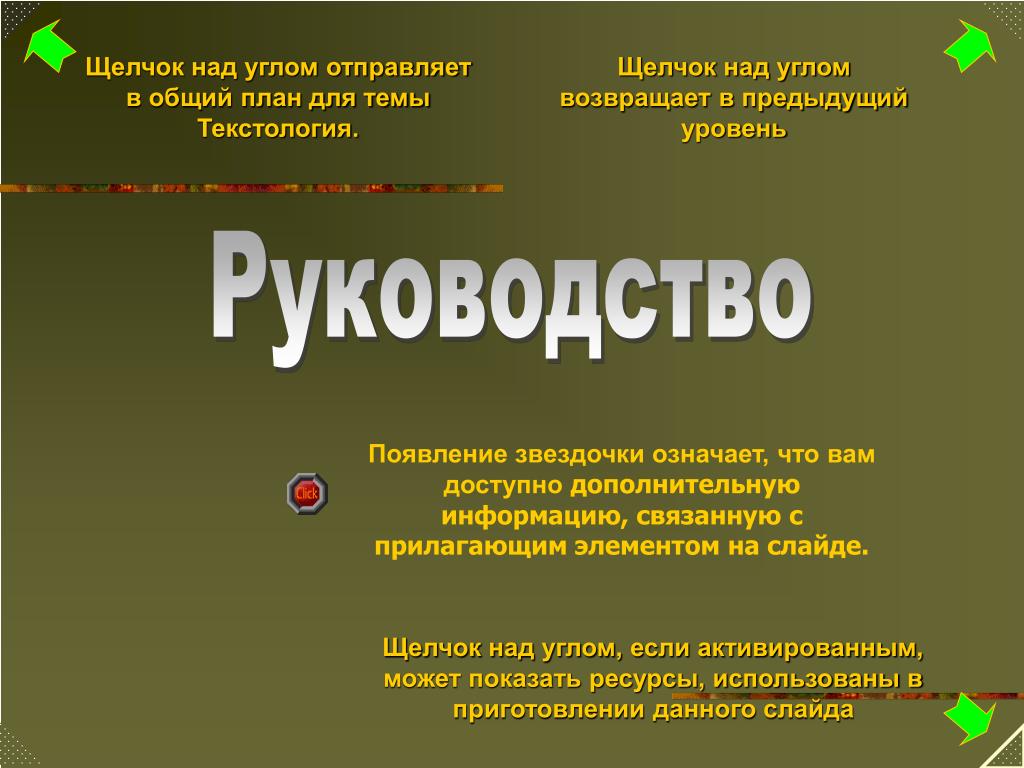 Щелчок над углом отправляет в общий план для темы Текстология.

Щелчок над углом возвращает в предыдущий уровень

Руководство

Click

Появление звездочки означает, что вам доступно дополнительную информацию, связанную с прилагающим элементом на слайде.

Щелчок над углом, если активированным, может показать ресурсы, использованы в приготовлении данного слайда